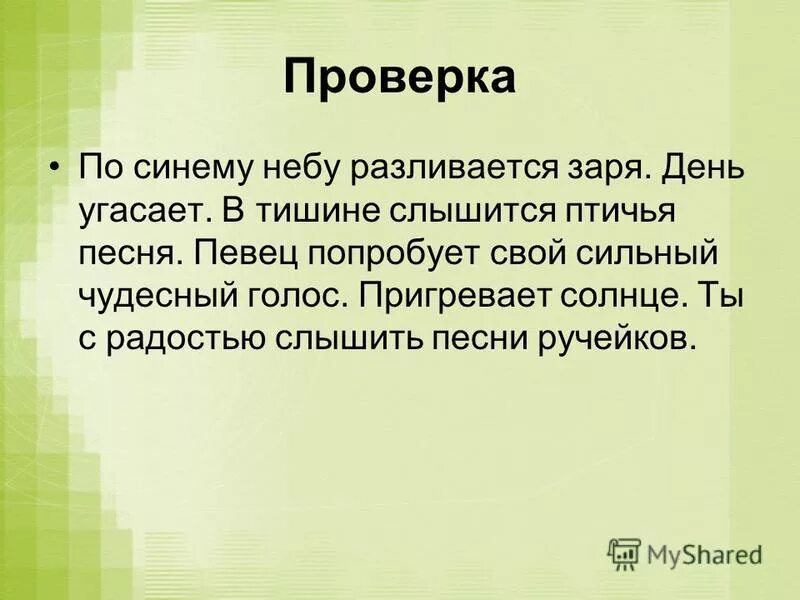 Проверка

• По синему небу разливается заря. День угасает. В тишине слышится птичья песня. Певец попробует свой сильный чудесный голос. Пригревает солнце. Ты с радостью слышить песни ручейков.

MyShared